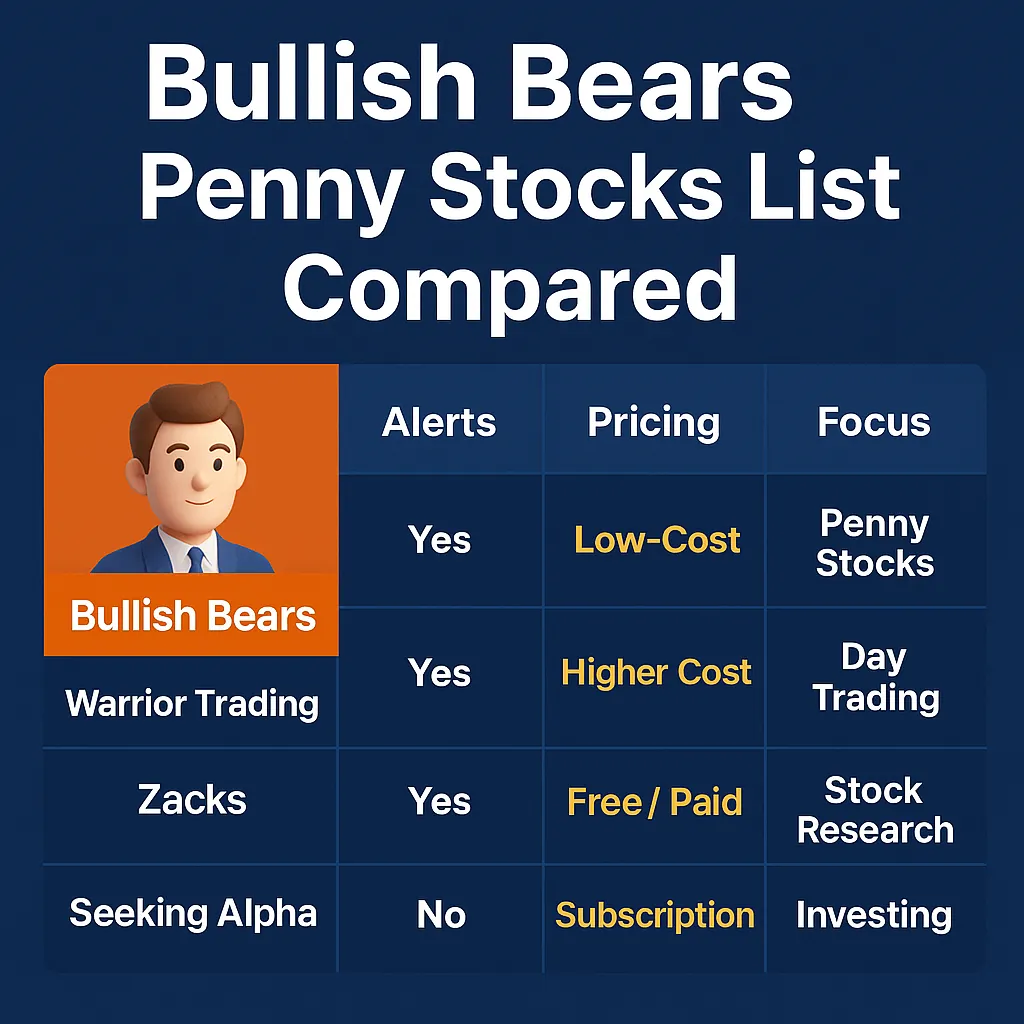 Bullish Bears Penny Stocks List Compared

| | Alerts | Pricing | Focus |
|---|---|---|---|
| Bullish Bears | Yes | Low-Cost | Penny Stocks |
| Warrior Trading | Yes | Higher Cost | Day Trading |
| Zacks | Yes | Free / Paid | Stock Research |
| Seeking Alpha | No | Subscription | Investing |